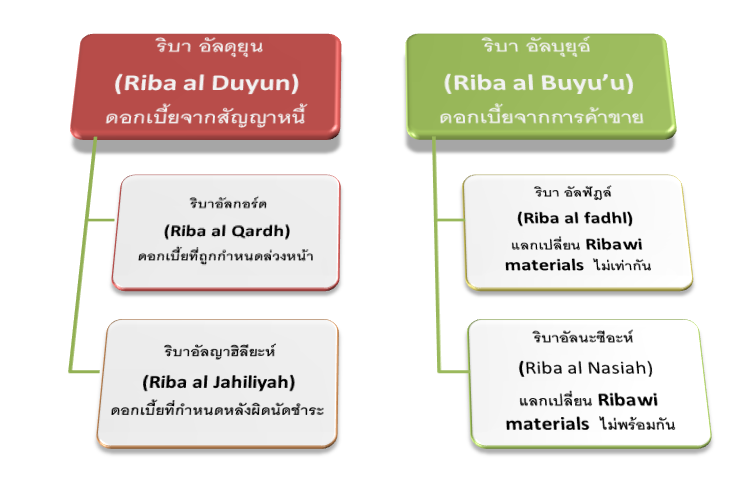 ริบา อัลดุยุน
(Riba al Duyun)
ดอกเบี้ยจากสัญญาหนี้

ริบาอัลกอร์ต
(Riba al Qardh)
ดอกเบี้ยที่ถูกกำหนดล่วงหน้า

ริบาอัลญาฮิลียะห์
(Riba al Jahiliyah)
ดอกเบี้ยที่กำหนดหลังผิดนัดชำระ

ริบา อัลบุยุอ์
(Riba al Buyu'u)
ดอกเบี้ยจากการค้าขาย

ริบา อัลฟัฎล์
(Riba al fadhl)
แลกเปลี่ยน Ribawi materials ไม่เท่ากัน

ริบาอัลนะซีอะห์
(Riba al Nasiah)
แลกเปลี่ยน Ribawi materials ไม่พร้อมกัน